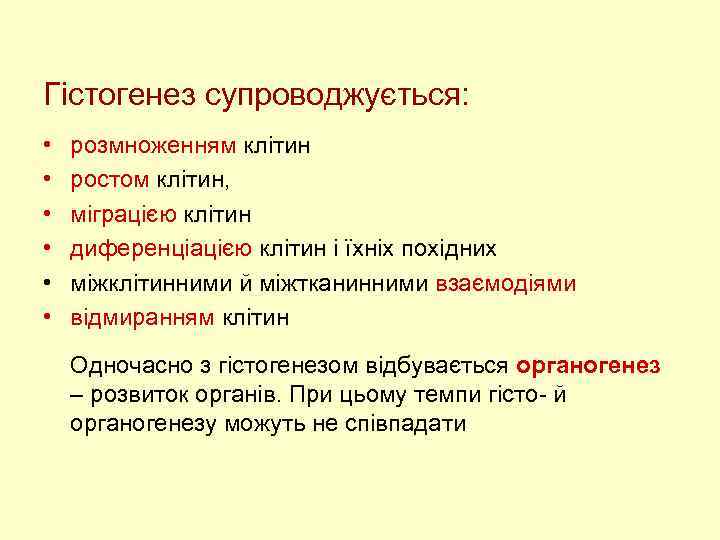 Гістогенез супроводжується:

• розмноженням клітин
• ростом клітин,
• міграцією клітин
• диференціацією клітин і їхніх похідних
• міжклітинними й міжтканинними взаємодіями
• відмиранням клітин

Одночасно з гістогенезом відбувається органогенез – розвиток органів. При цьому темпи гісто- й органогенезу можуть не співпадати